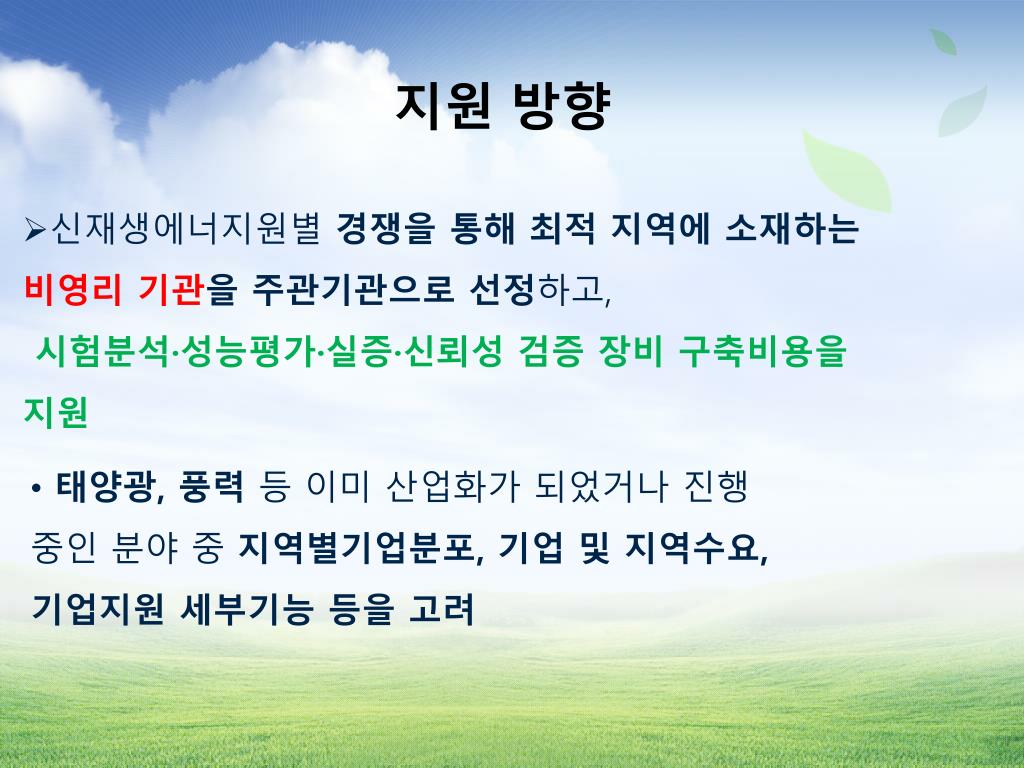 지원 방향

➢신재생에너지원별 경쟁을 통해 최적 지역에 소재하는 비영리 기관을 주관기관으로 선정하고, 시험분석·성능평가·실증·신뢰성 검증 장비 구축비용을 지원

• 태양광, 풍력 등 이미 산업화가 되었거나 진행 중인 분야 중 지역별기업분포, 기업 및 지역수요, 기업지원 세부기능 등을 고려